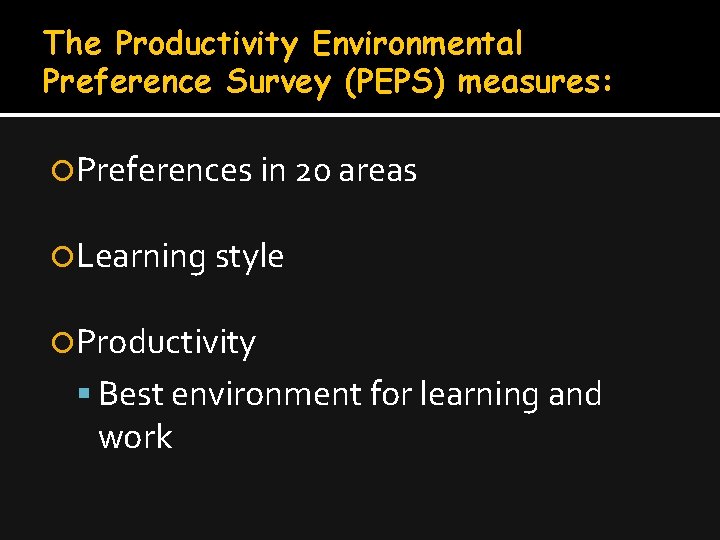 The Productivity Environmental Preference Survey (PEPS) measures:

Preferences in 20 areas

Learning style

Productivity

Best environment for learning and work